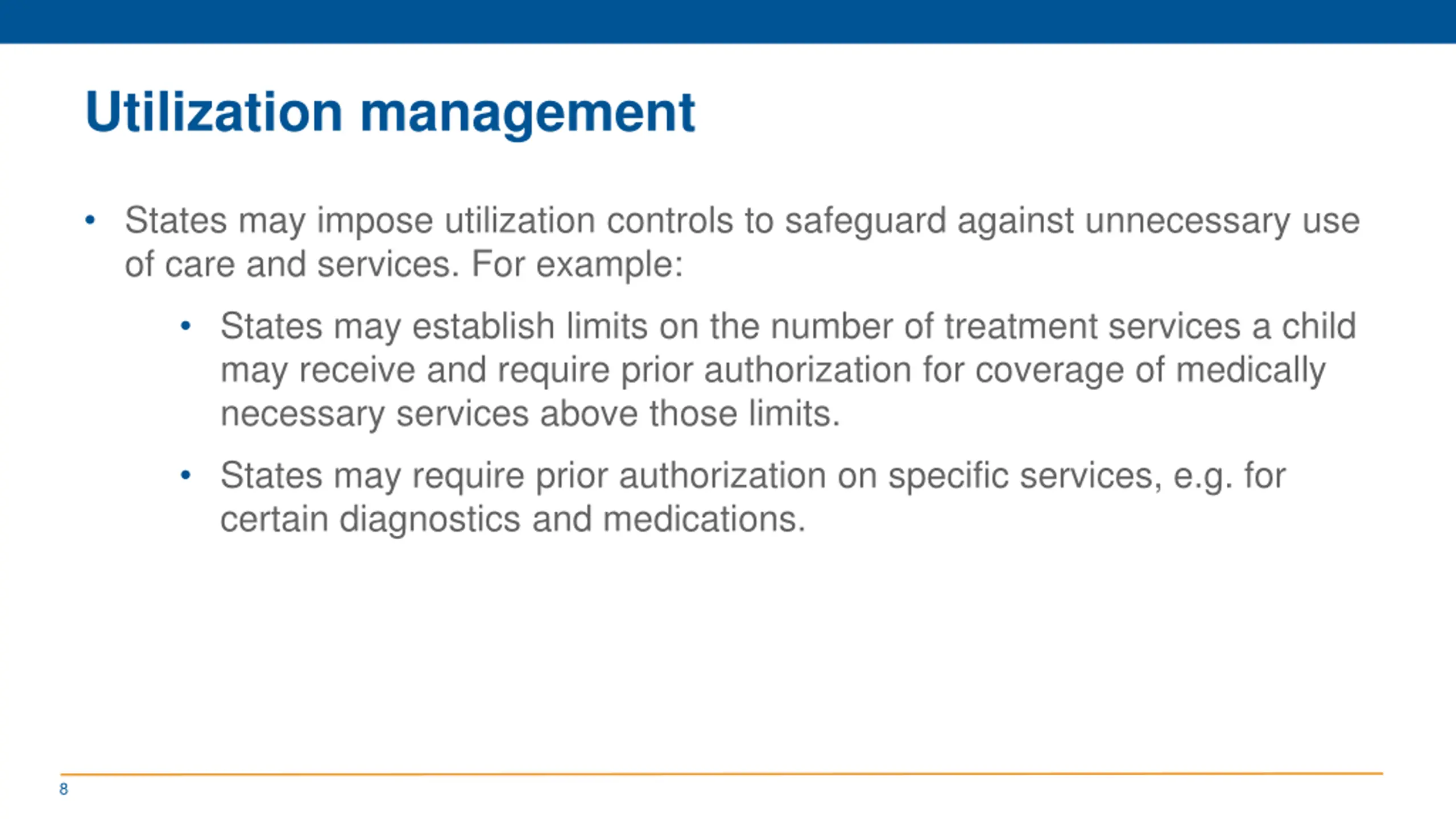 Utilization management

• States may impose utilization controls to safeguard against unnecessary use of care and services. For example:

• States may establish limits on the number of treatment services a child may receive and require prior authorization for coverage of medically necessary services above those limits.

• States may require prior authorization on specific services, e.g. for certain diagnostics and medications.

8